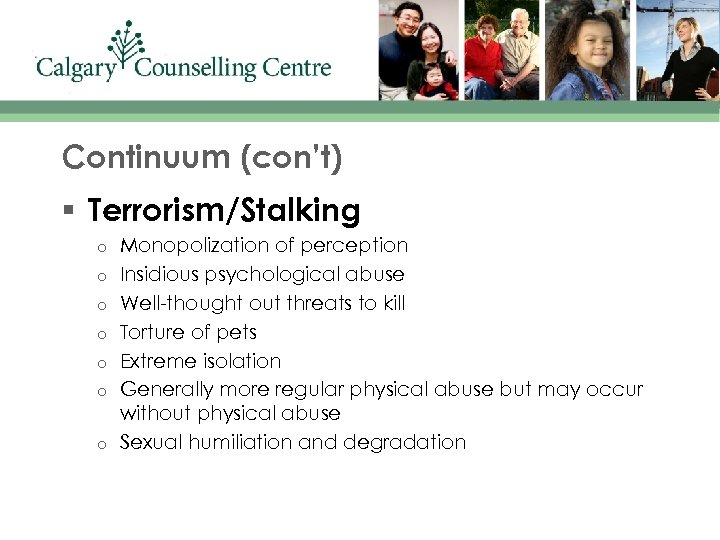 Calgary Counselling Centre

Continuum (con't)

▪ Terrorism/Stalking
  o Monopolization of perception
  o Insidious psychological abuse
  o Well-thought out threats to kill
  o Torture of pets
  o Extreme isolation
  o Generally more regular physical abuse but may occur without physical abuse
  o Sexual humiliation and degradation